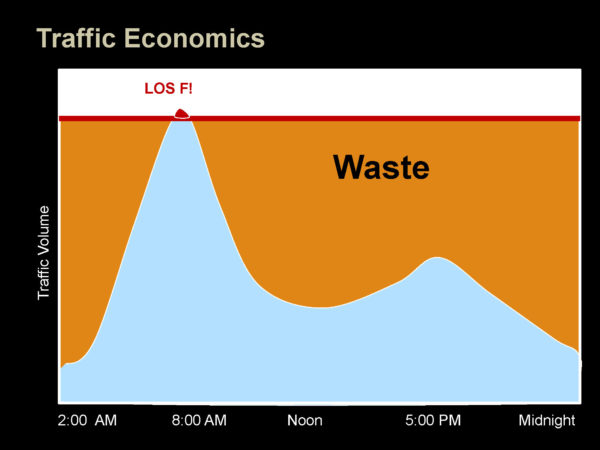 Traffic Economics

LOS F!

Waste

Traffic Volume

2:00 AM
8:00 AM
Noon
5:00 PM
Midnight